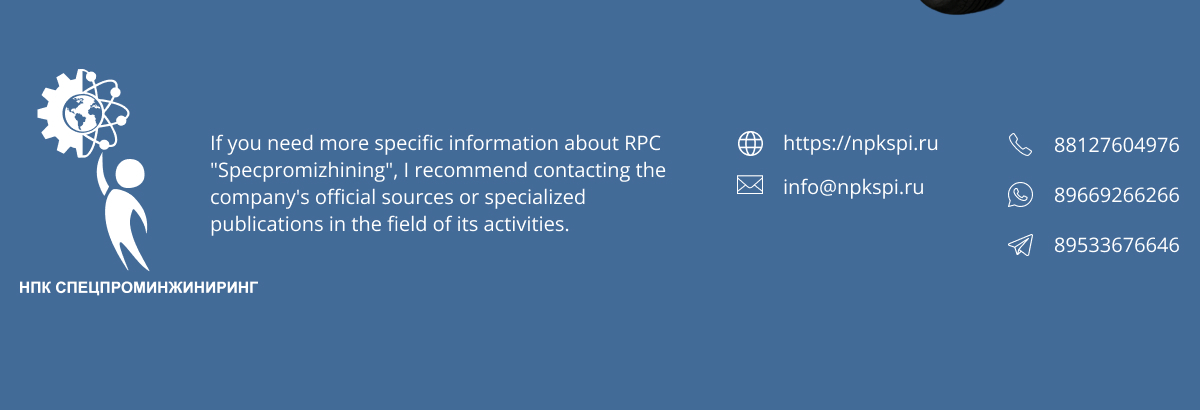 НПК СПЕЦПРОМИНЖИНИРИНГ

If you need more specific information about RPC "Specpromizhining", I recommend contacting the company's official sources or specialized publications in the field of its activities.

https://npkspi.ru

info@npkspi.ru

88127604976

89669266266

89533676646